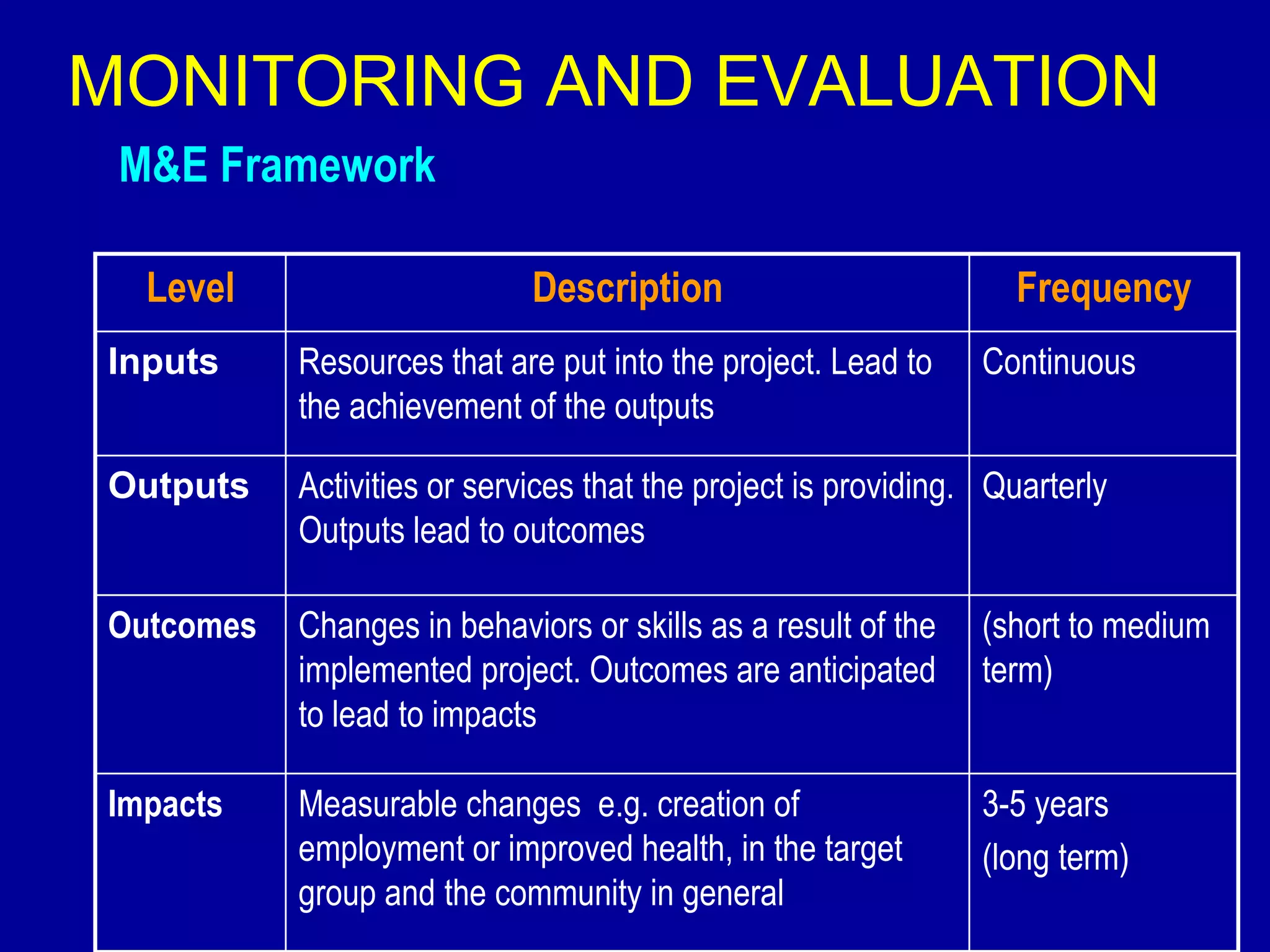 MONITORING AND EVALUATION

M&E Framework

| Level | Description | Frequency |
|---|---|---|
| Inputs | Resources that are put into the project. Lead to the achievement of the outputs | Continuous |
| Outputs | Activities or services that the project is providing. Outputs lead to outcomes | Quarterly |
| Outcomes | Changes in behaviors or skills as a result of the implemented project. Outcomes are anticipated to lead to impacts | (short to medium term) |
| Impacts | Measurable changes e.g. creation of employment or improved health, in the target group and the community in general | 3-5 years (long term) |